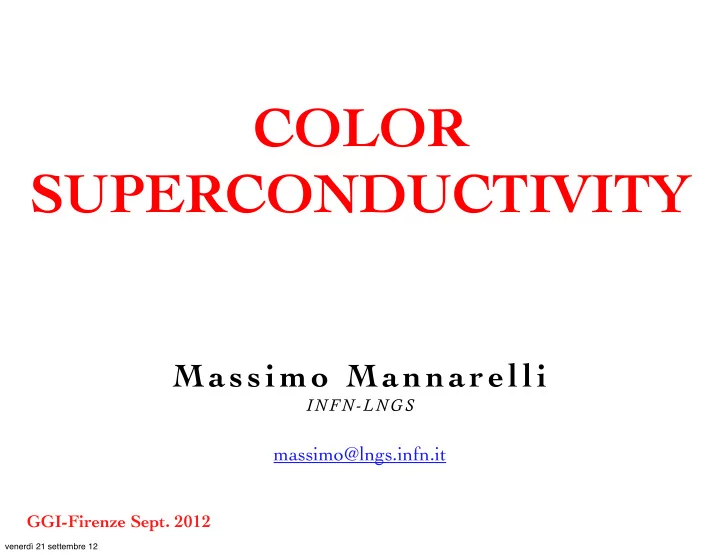 COLOR SUPERCONDUCTIVITY

Massimo Mannarelli
INFN-LNGS

massimo@lngs.infn.it

GGI-Firenze Sept. 2012

venerdì 21 settembre 12